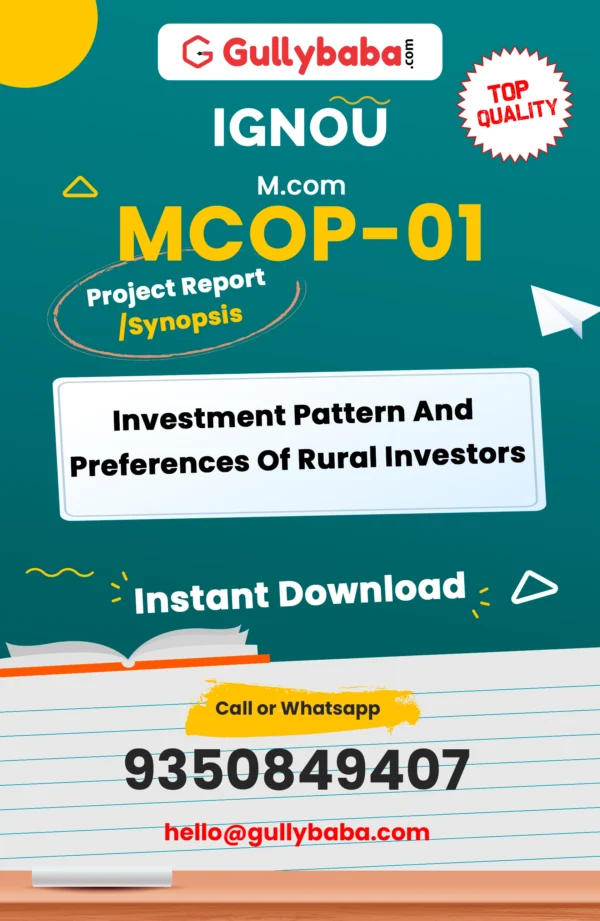 Gullybaba.com

TOP QUALITY

IGNOU

M.com

MCOP-01

Project Report /Synopsis

Investment Pattern And Preferences Of Rural Investors

Instant Download

Call or Whatsapp

9350849407

hello@gullybaba.com